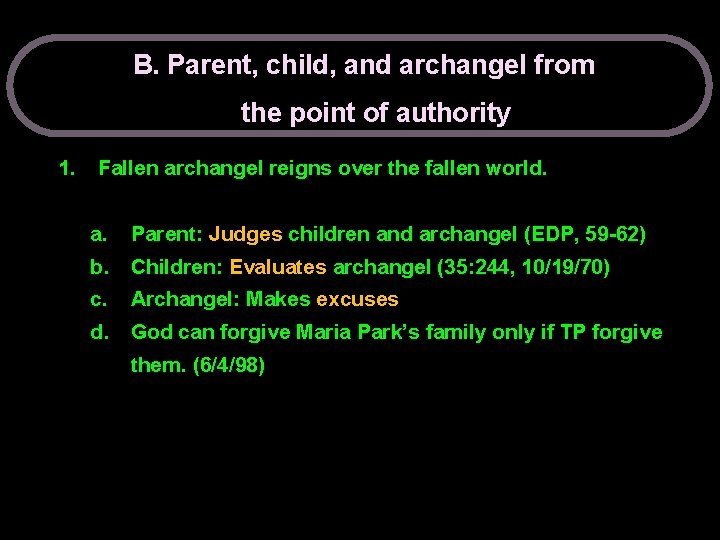 B. Parent, child, and archangel from the point of authority

1. Fallen archangel reigns over the fallen world.

a. Parent: Judges children and archangel (EDP, 59-62)
b. Children: Evaluates archangel (35:244, 10/19/70)
c. Archangel: Makes excuses
d. God can forgive Maria Park's family only if TP forgive them. (6/4/98)